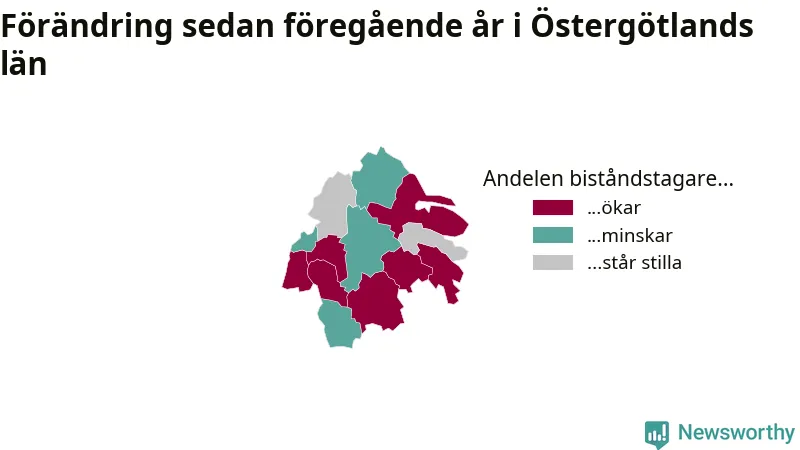 Förändring sedan föregående år i Östergötlands län

Andelen biståndstagare...
...ökar
...minskar
...står stilla

Newsworthy